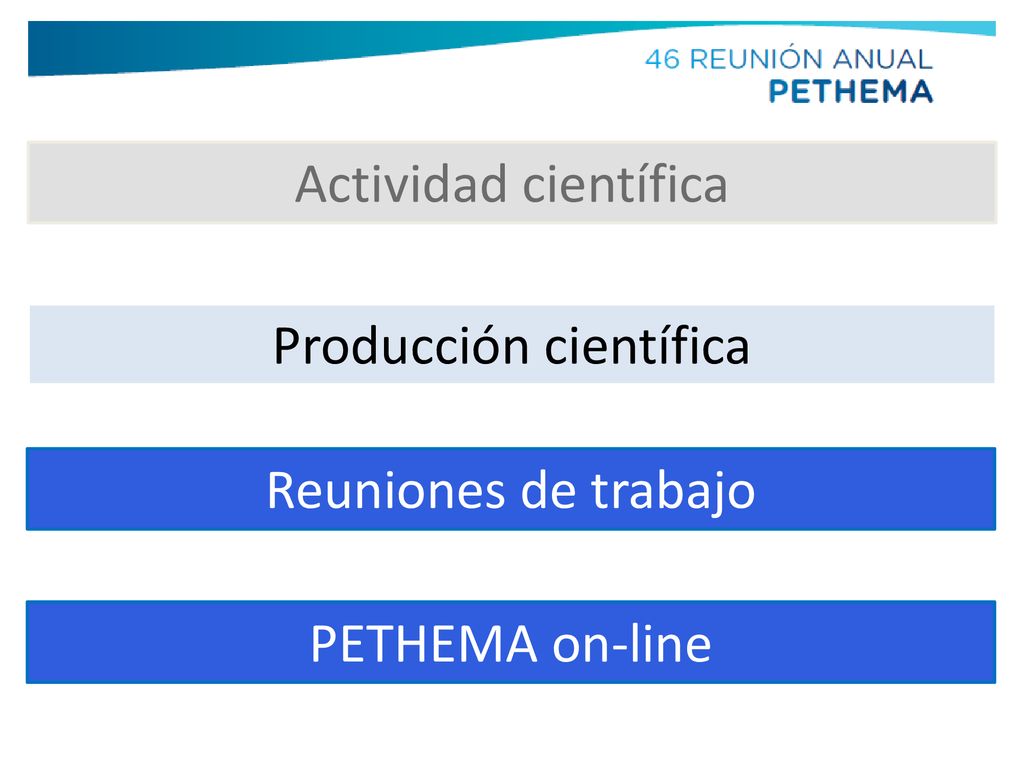 46 REUNIÓN ANUAL
PETHEMA

Actividad científica

Producción científica

Reuniones de trabajo

PETHEMA on-line